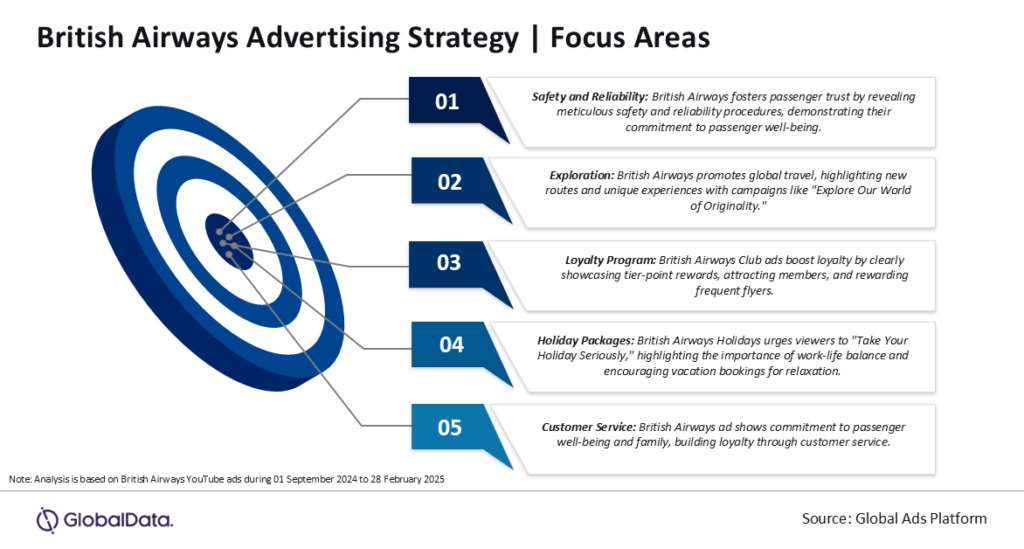 British Airways Advertising Strategy | Focus Areas

01

Safety and Reliability: British Airways fosters passenger trust by revealing meticulous safety and reliability procedures, demonstrating their commitment to passenger well-being.

02

Exploration: British Airways promotes global travel, highlighting new routes and unique experiences with campaigns like "Explore Our World of Originality."

03

Loyalty Program: British Airways Club ads boost loyalty by clearly showcasing tier-point rewards, attracting members, and rewarding frequent flyers.

04

Holiday Packages: British Airways Holidays urges viewers to "Take Your Holiday Seriously," highlighting the importance of work-life balance and encouraging vacation bookings for relaxation.

05

Customer Service: British Airways ad shows commitment to passenger well-being and family, building loyalty through customer service.

Note: Analysis is based on British Airways YouTube ads during 01 September 2024 to 28 February 2025

GlobalData.

Source: Global Ads Platform